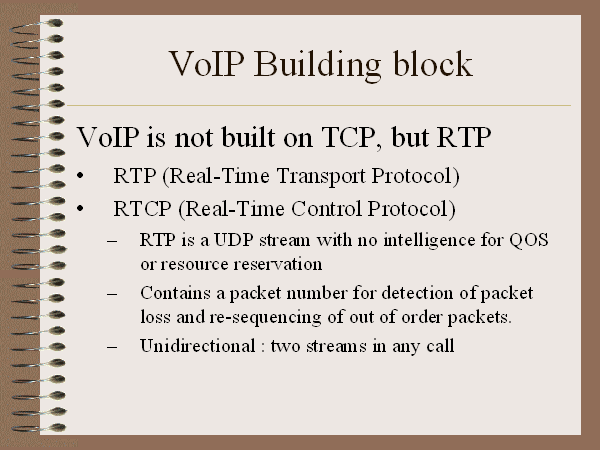 VoIP Building block

VoIP is not built on TCP, but RTP

• RTP (Real-Time Transport Protocol)
• RTCP (Real-Time Control Protocol)
– RTP is a UDP stream with no intelligence for QOS or resource reservation
– Contains a packet number for detection of packet loss and re-sequencing of out of order packets.
– Unidirectional : two streams in any call